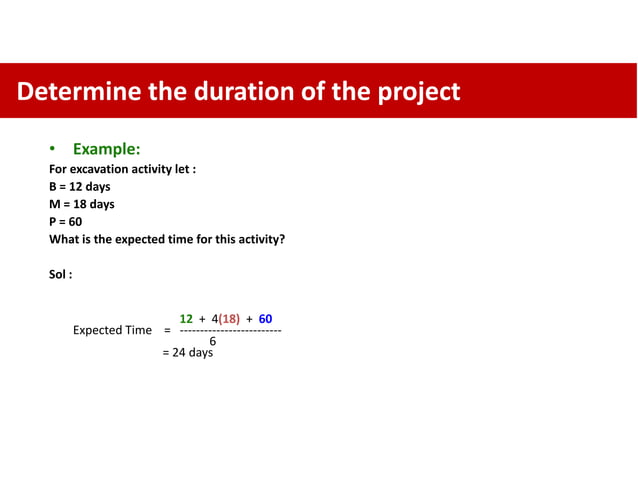 Determine the duration of the project

• Example:
For excavation activity let :
B = 12 days
M = 18 days
P = 60
What is the expected time for this activity?

Sol :

Expected Time $= \frac{12 + 4(18) + 60}{6}$
= 24 days